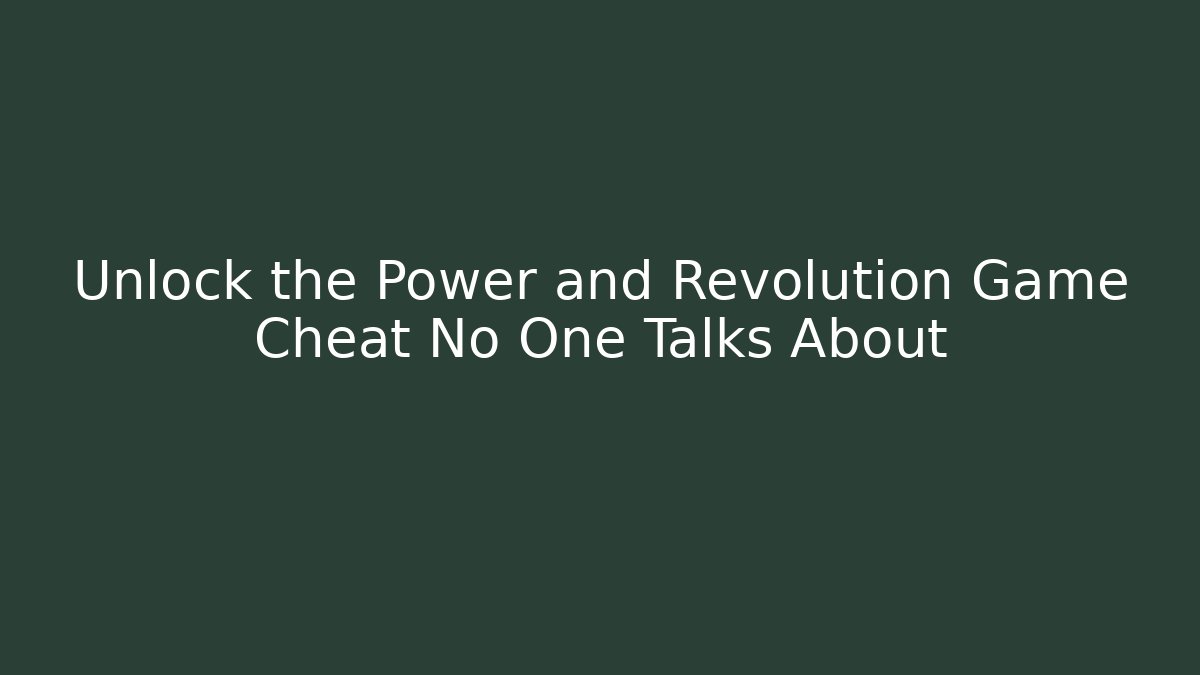 Unlock the Power and Revolution Game Cheat No One Talks About